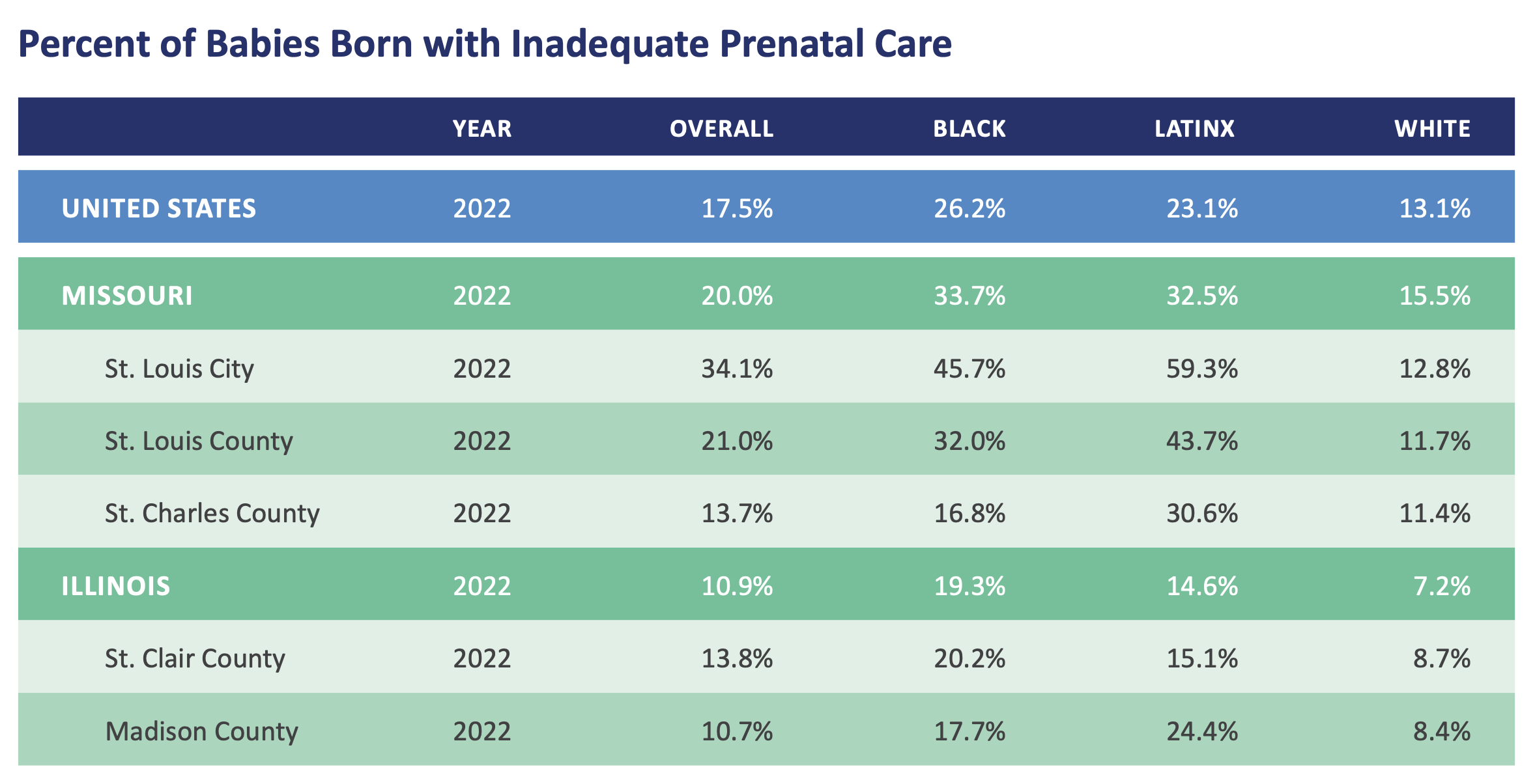 Percent of Babies Born with Inadequate Prenatal Care

| | YEAR | OVERALL | BLACK | LATINX | WHITE |
|---|---|---|---|---|---|
| UNITED STATES | 2022 | 17.5% | 26.2% | 23.1% | 13.1% |
| MISSOURI | 2022 | 20.0% | 33.7% | 32.5% | 15.5% |
| St. Louis City | 2022 | 34.1% | 45.7% | 59.3% | 12.8% |
| St. Louis County | 2022 | 21.0% | 32.0% | 43.7% | 11.7% |
| St. Charles County | 2022 | 13.7% | 16.8% | 30.6% | 11.4% |
| ILLINOIS | 2022 | 10.9% | 19.3% | 14.6% | 7.2% |
| St. Clair County | 2022 | 13.8% | 20.2% | 15.1% | 8.7% |
| Madison County | 2022 | 10.7% | 17.7% | 24.4% | 8.4% |